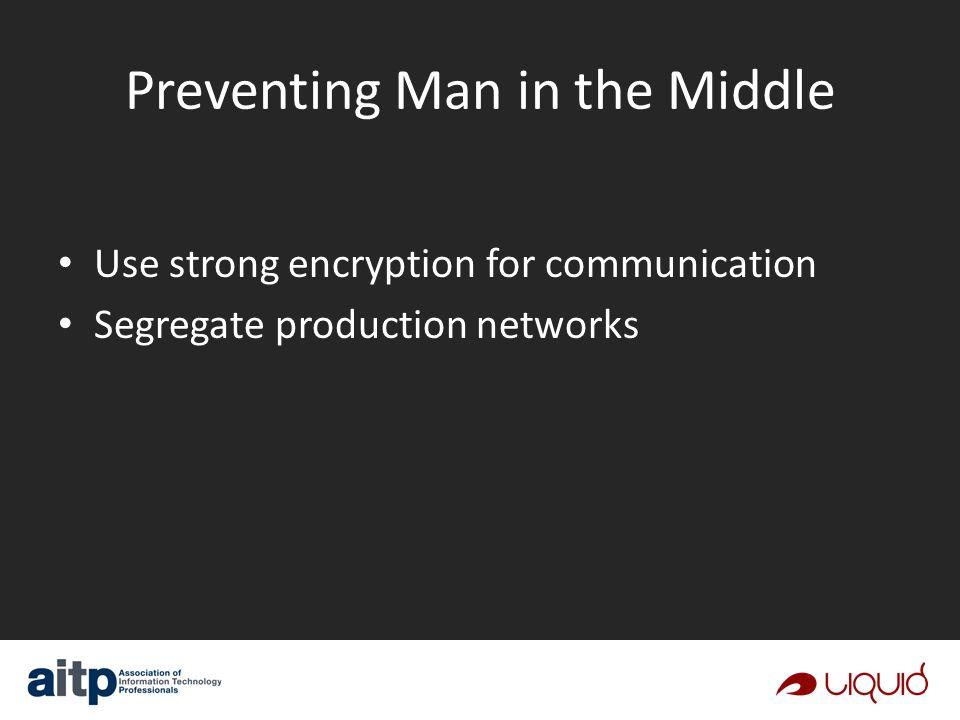 Preventing Man in the Middle

• Use strong encryption for communication
• Segregate production networks

aitp Association of Information Technology Professionals

LIQUID